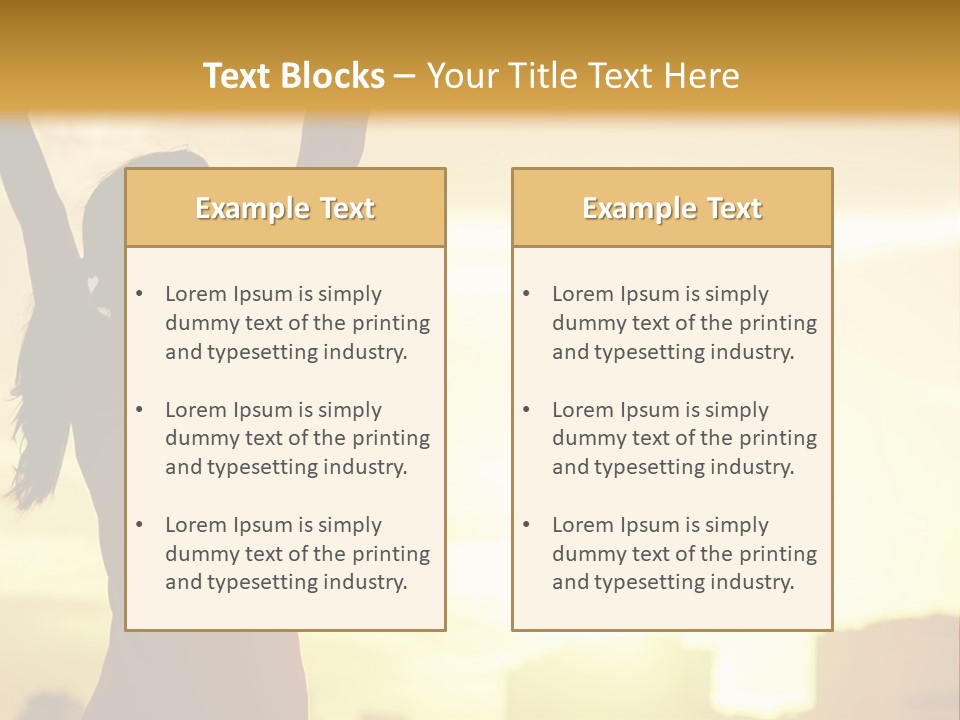 Text Blocks – Your Title Text Here

Example Text

• Lorem Ipsum is simply dummy text of the printing and typesetting industry.

• Lorem Ipsum is simply dummy text of the printing and typesetting industry.

• Lorem Ipsum is simply dummy text of the printing and typesetting industry.

Example Text

• Lorem Ipsum is simply dummy text of the printing and typesetting industry.

• Lorem Ipsum is simply dummy text of the printing and typesetting industry.

• Lorem Ipsum is simply dummy text of the printing and typesetting industry.